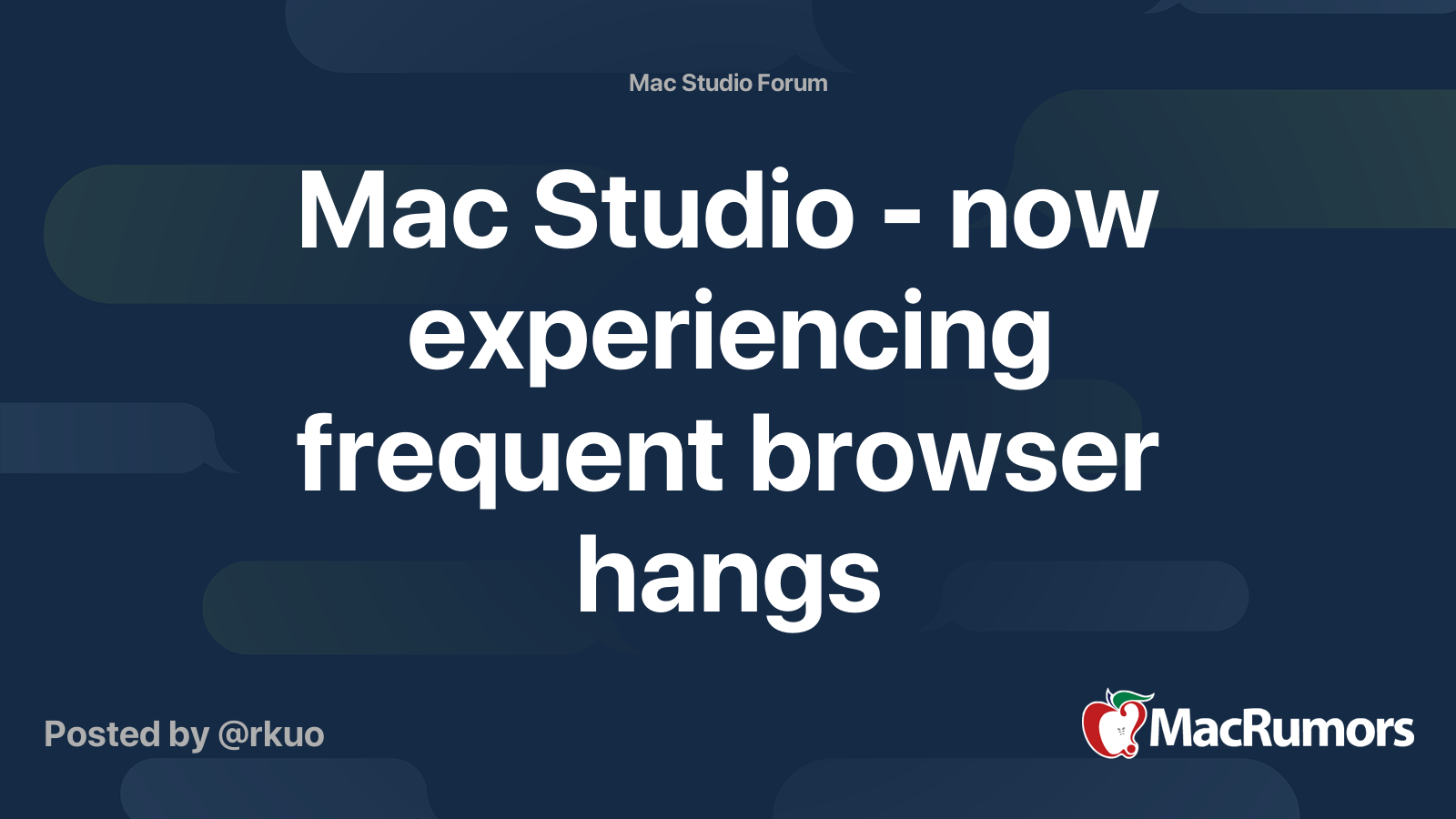 Mac Studio Forum

Mac Studio - now experiencing frequent browser hangs

Posted by @rkuo

MacRumors